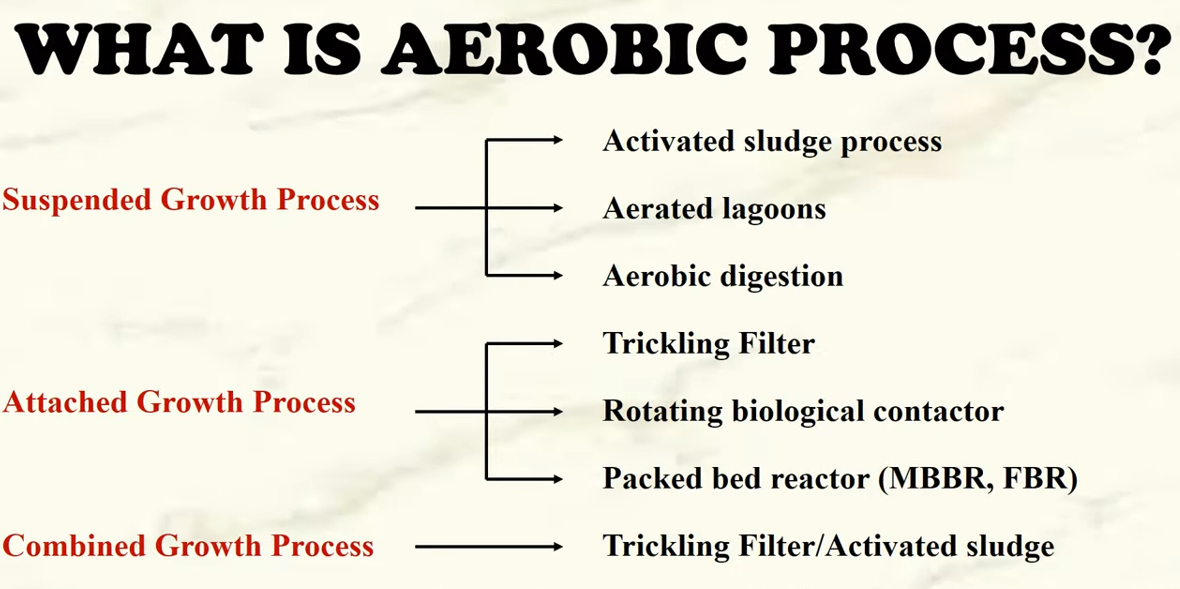 WHAT IS AEROBIC PROCESS?

Suspended Growth Process

Activated sludge process

Aerated lagoons

Aerobic digestion

Attached Growth Process

Trickling Filter

Rotating biological contactor

Packed bed reactor (MBBR, FBR)

Combined Growth Process

Trickling Filter/Activated sludge